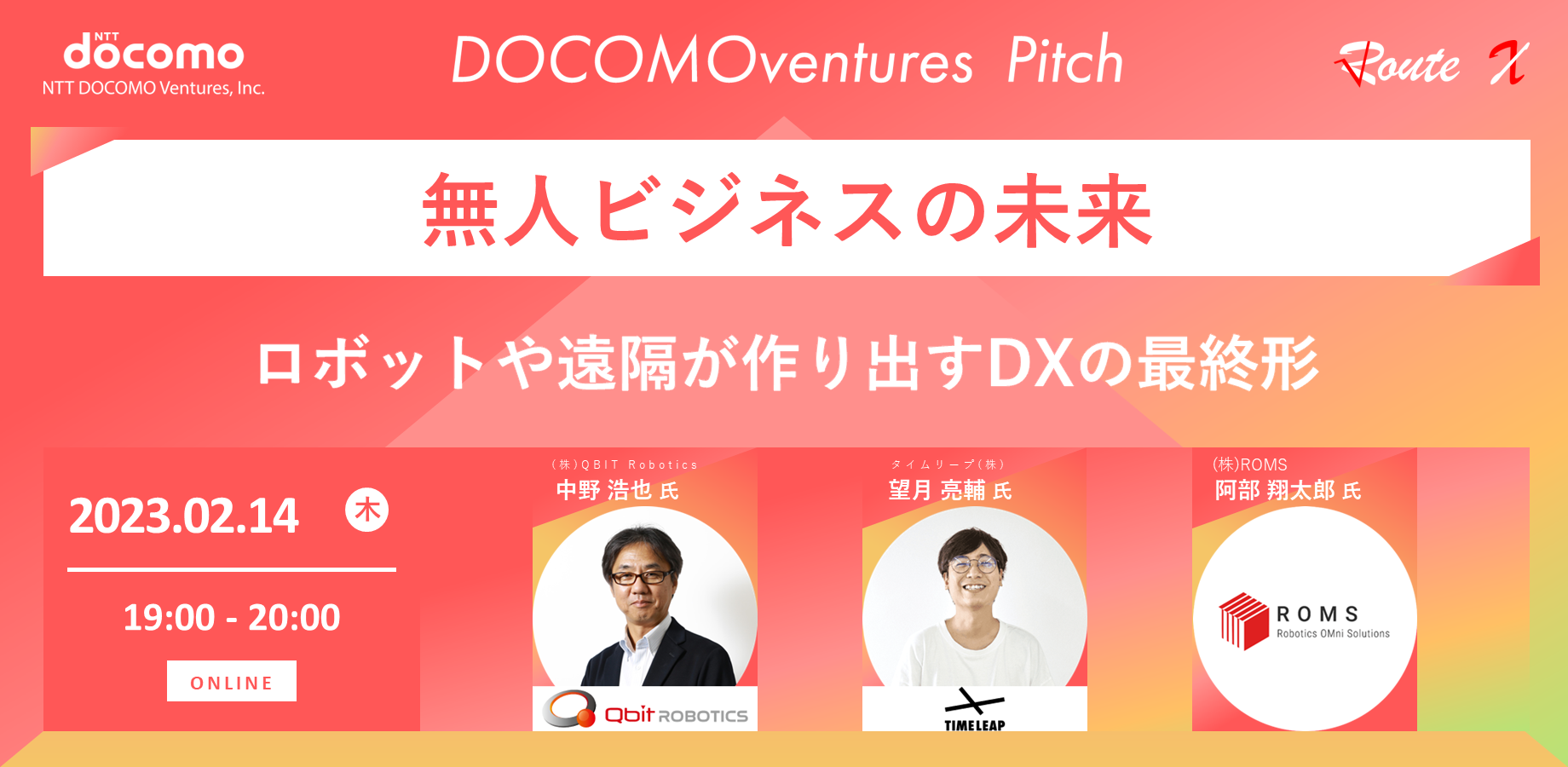 NTT docomo
NTT DOCOMO Ventures, Inc.

DOCOMOventures Pitch

Route X

無人ビジネスの未来

ロボットや遠隔が作り出すDXの最終形

2023.02.14 木

19:00 - 20:00

ONLINE

(株)QBIT Robotics
中野 浩也 氏

Qbit ROBOTICS

タイムリープ(株)
望月 亮輔 氏

TIMELEAP

(株)ROMS
阿部 翔太郎 氏

ROMS
Robotics OMni Solutions